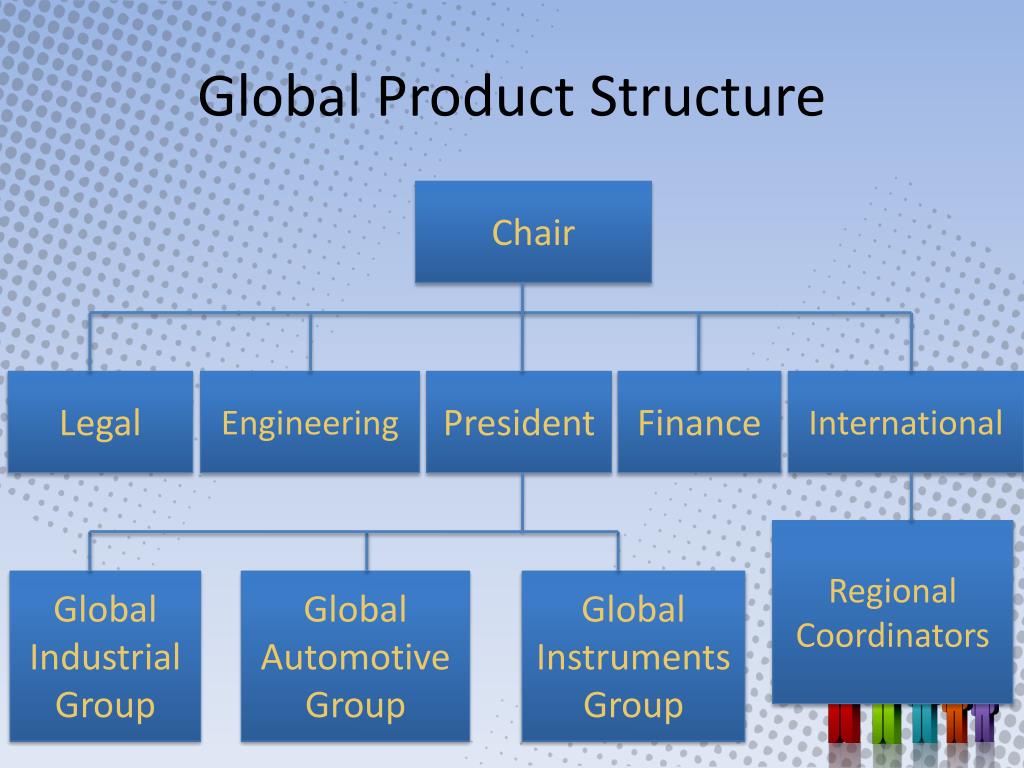 Global Product Structure

Chair

Legal

Engineering

President

Finance

International

Global Industrial Group

Global Automotive Group

Global Instruments Group

Regional Coordinators